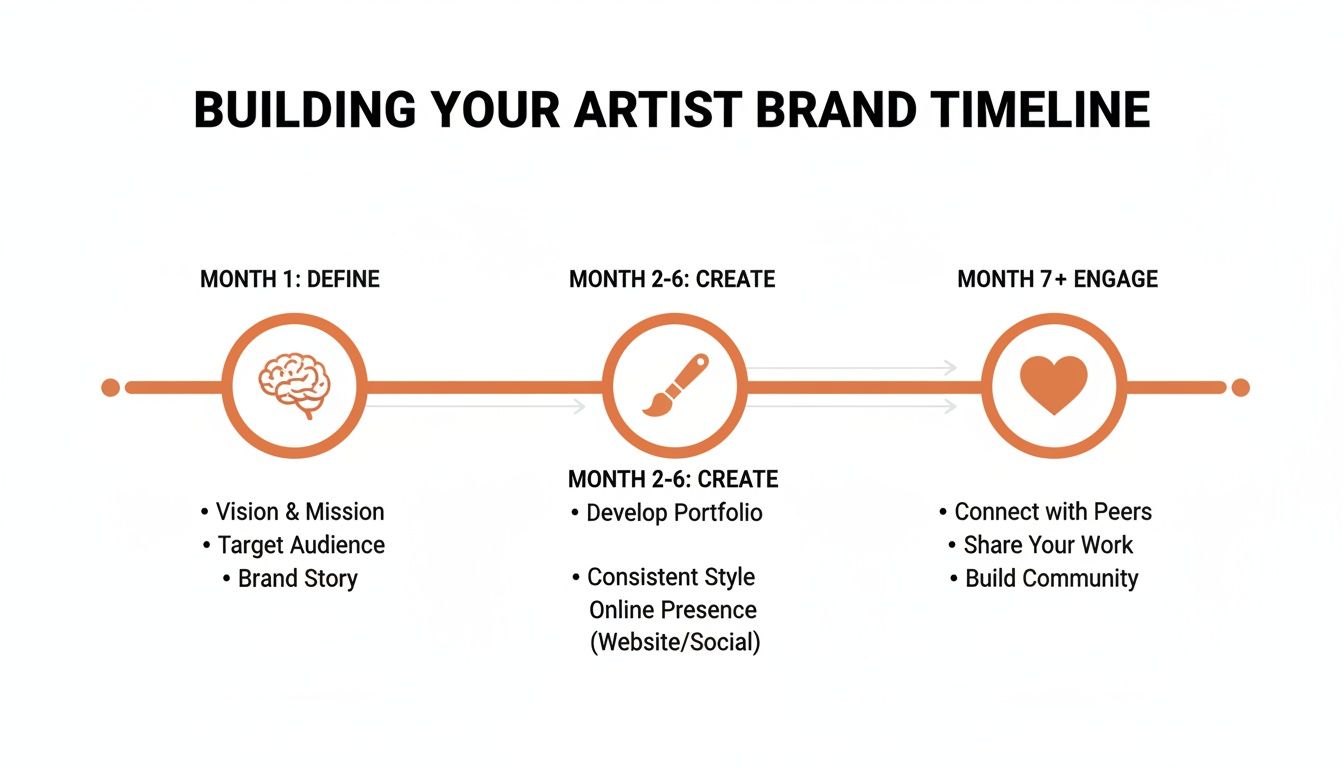 BUILDING YOUR ARTIST BRAND TIMELINE

MONTH 1: DEFINE

• Vision & Mission
• Target Audience
• Brand Story

MONTH 2-6: CREATE

MONTH 2-6: CREATE
• Develop Portfolio

• Consistent Style
Online Presence
(Website/Social)

MONTH 7+ ENGAGE

• Connect with Peers
• Share Your Work
• Build Community